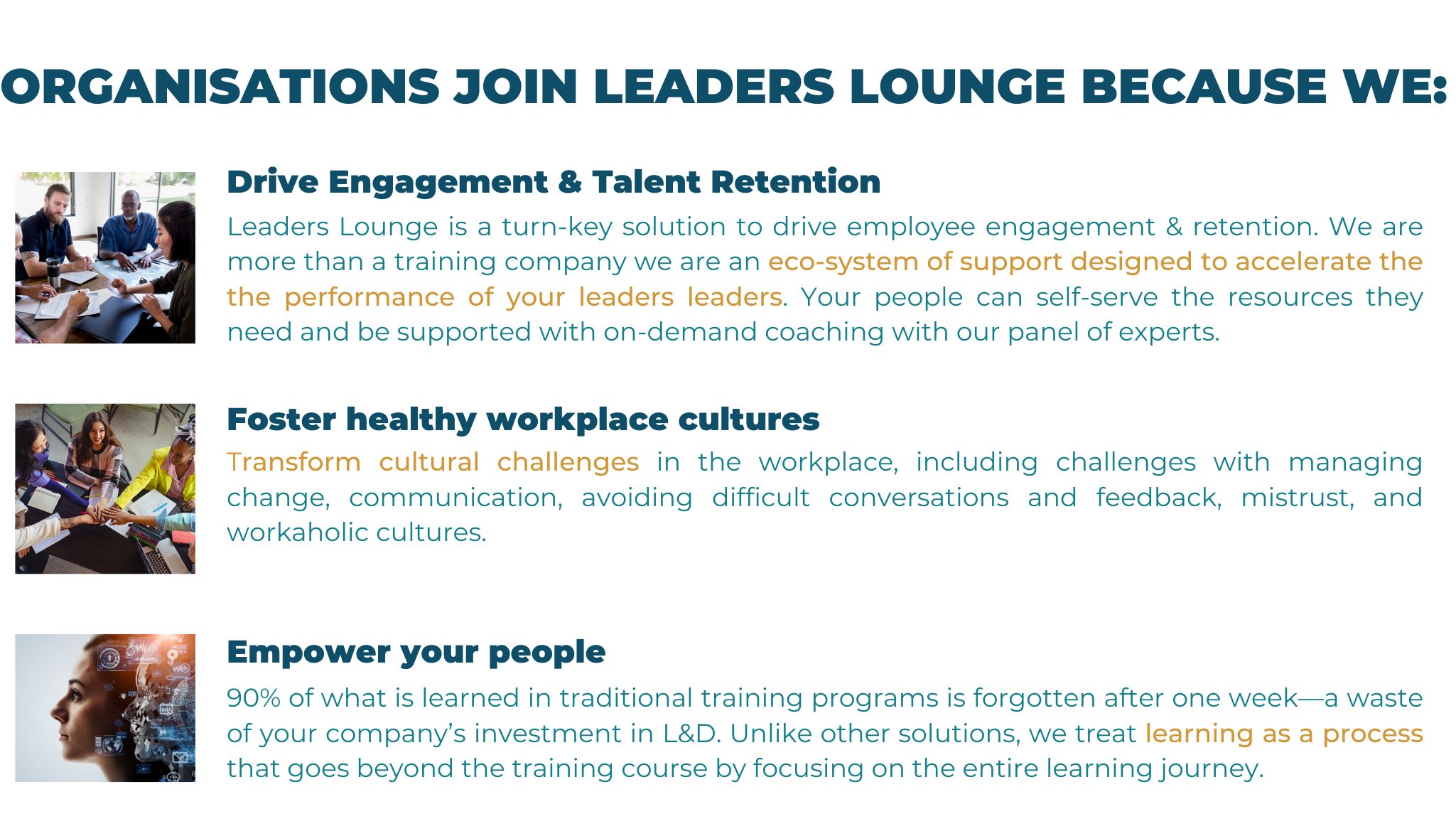 ORGANISATIONS JOIN LEADERS LOUNGE BECAUSE WE:

Drive Engagement & Talent Retention

Leaders Lounge is a turn-key solution to drive employee engagement & retention. We are more than a training company we are an eco-system of support designed to accelerate the the performance of your leaders leaders. Your people can self-serve the resources they need and be supported with on-demand coaching with our panel of experts.

Foster healthy workplace cultures

Transform cultural challenges in the workplace, including challenges with managing change, communication, avoiding difficult conversations and feedback, mistrust, and workaholic cultures.

Empower your people

90% of what is learned in traditional training programs is forgotten after one week—a waste of your company's investment in L&D. Unlike other solutions, we treat learning as a process that goes beyond the training course by focusing on the entire learning journey.